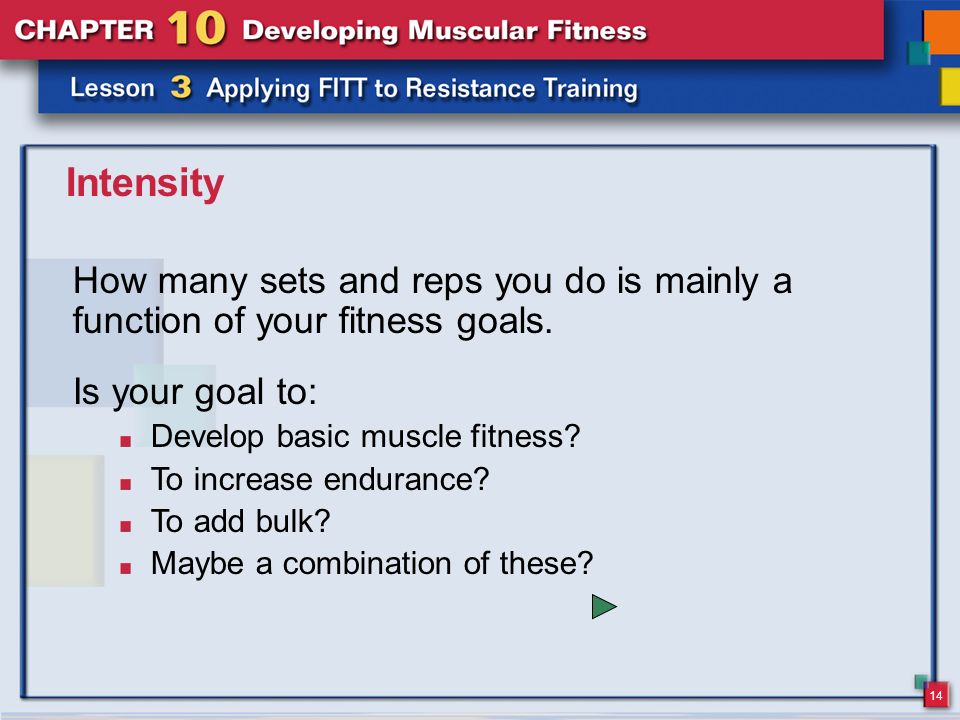 CHAPTER 10 Developing Muscular Fitness

Lesson 3 Applying FITT to Resistance Training

Intensity

How many sets and reps you do is mainly a function of your fitness goals.

Is your goal to:

- Develop basic muscle fitness?
- To increase endurance?
- To add bulk?
- Maybe a combination of these?

14